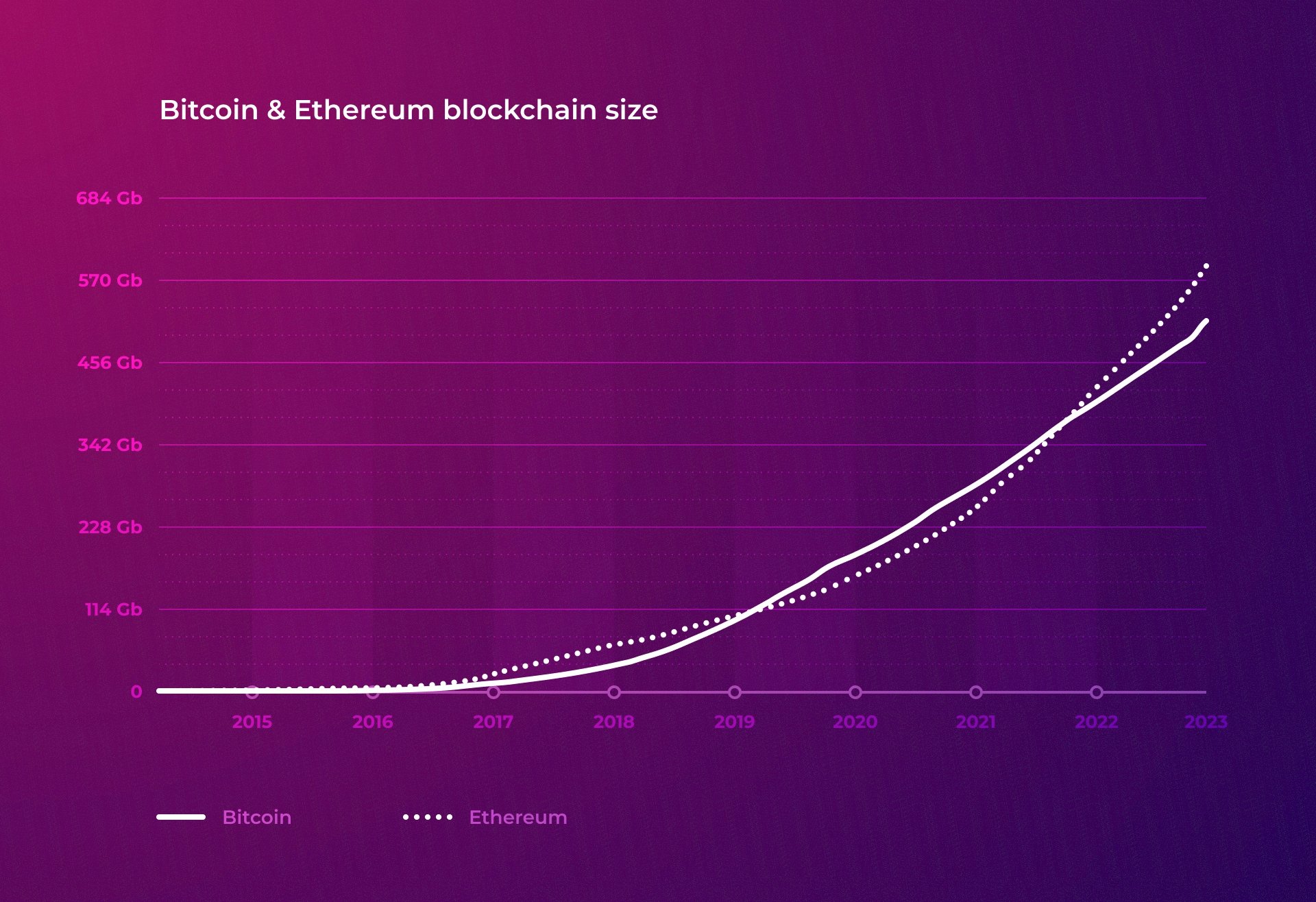 Bitcoin & Ethereum blockchain size

684 Gb
570 Gb
456 Gb
342 Gb
228 Gb
114 Gb
0

2015
2016
2017
2018
2019
2020
2021
2022
2023

Bitcoin
Ethereum